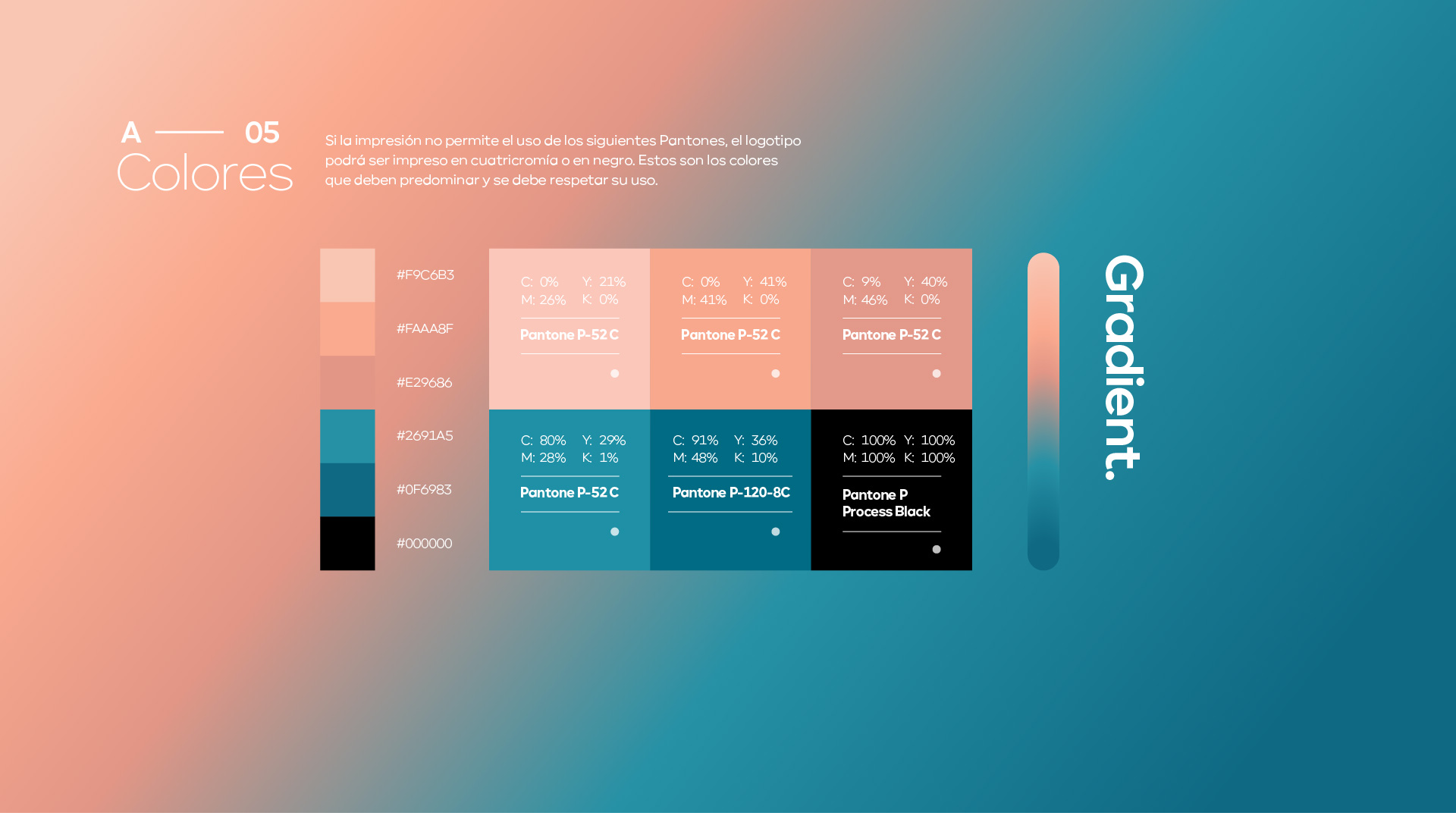 A 05
Colores

Si la impresión no permite el uso de los siguientes Pantones, el logotipo podrá ser impreso en cuatricromía o en negro. Estos son los colores que deben predominar y se debe respetar su uso.

#F9C6B3
#FAAA8F
#E29686
#2691A5
#0F6983
#000000

C: 0% Y: 21%
M: 26% K: 0%
Pantone P-52 C

C: 0% Y: 41%
M: 41% K: 0%
Pantone P-52 C

C: 9% Y: 40%
M: 46% K: 0%
Pantone P-52 C

C: 80% Y: 29%
M: 28% K: 1%
Pantone P-52 C

C: 91% Y: 36%
M: 48% K: 10%
Pantone P-120-8C

C: 100% Y: 100%
M: 100% K: 100%
Pantone P Process Black

Gradient.